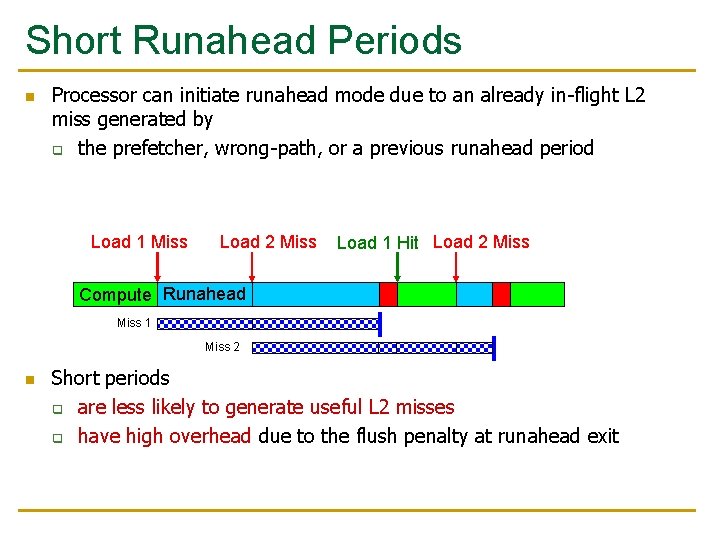 Short Runahead Periods

Processor can initiate runahead mode due to an already in-flight L2 miss generated by

the prefetcher, wrong-path, or a previous runahead period

Load 1 Miss
Load 2 Miss
Load 1 Hit
Load 2 Miss
Compute
Runahead
Miss 1
Miss 2

Short periods

are less likely to generate useful L2 misses

have high overhead due to the flush penalty at runahead exit